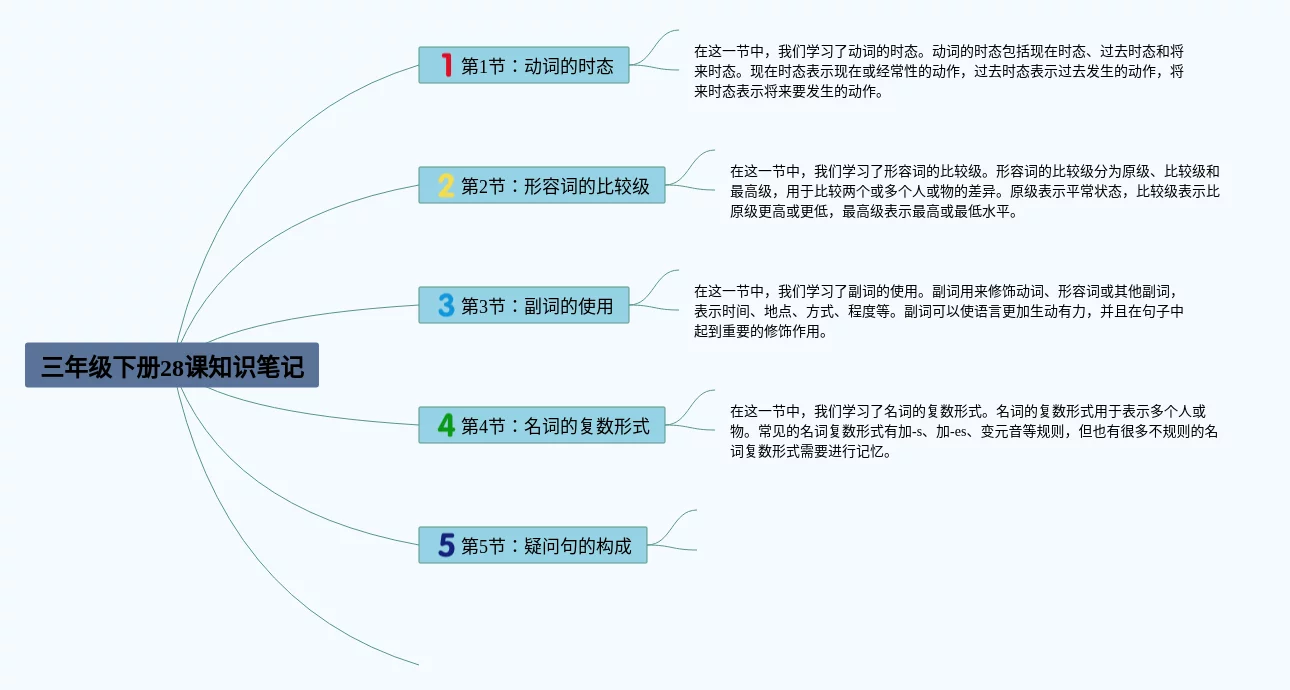 三年级下册28课知识笔记

1 第1节：动词的时态

在这一节中，我们学习了动词的时态。动词的时态包括现在时态、过去时态和将来时态。现在时态表示现在或经常性的动作，过去时态表示过去发生的动作，将来时态表示将来要发生的动作。

2 第2节：形容词的比较级

在这一节中，我们学习了形容词的比较级。形容词的比较级分为原级、比较级和最高级，用于比较两个或多个人或物的差异。原级表示平常状态，比较级表示比原级更高或更低，最高级表示最高或最低水平。

3 第3节：副词的使用

在这一节中，我们学习了副词的使用。副词用来修饰动词、形容词或其他副词，表示时间、地点、方式、程度等。副词可以使语言更加生动有力，并且在句子中起到重要的修饰作用。

4 第4节：名词的复数形式

在这一节中，我们学习了名词的复数形式。名词的复数形式用于表示多个人或物。常见的名词复数形式有加-s、加-es、变元音等规则，但也有很多不规则的名词复数形式需要进行记忆。

5 第5节：疑问句的构成